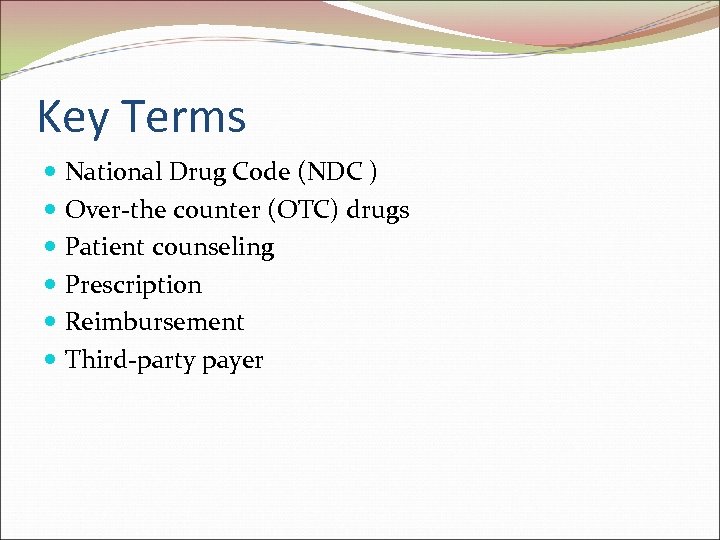 Key Terms

- National Drug Code (NDC )
- Over-the counter (OTC) drugs
- Patient counseling
- Prescription
- Reimbursement
- Third-party payer